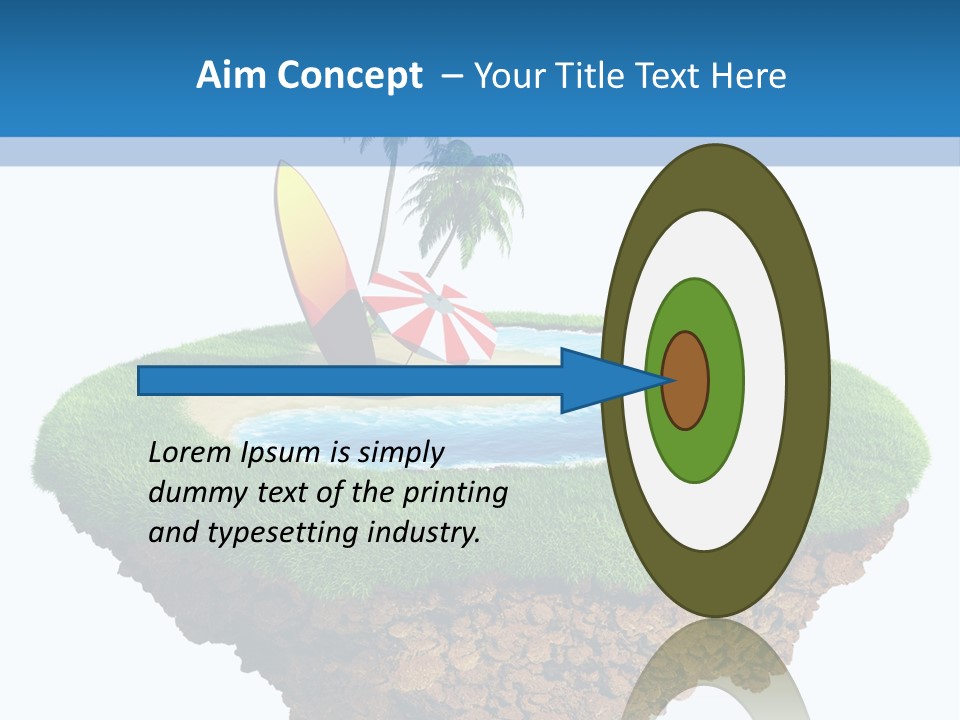 Aim Concept – Your Title Text Here

Lorem Ipsum is simply dummy text of the printing and typesetting industry.